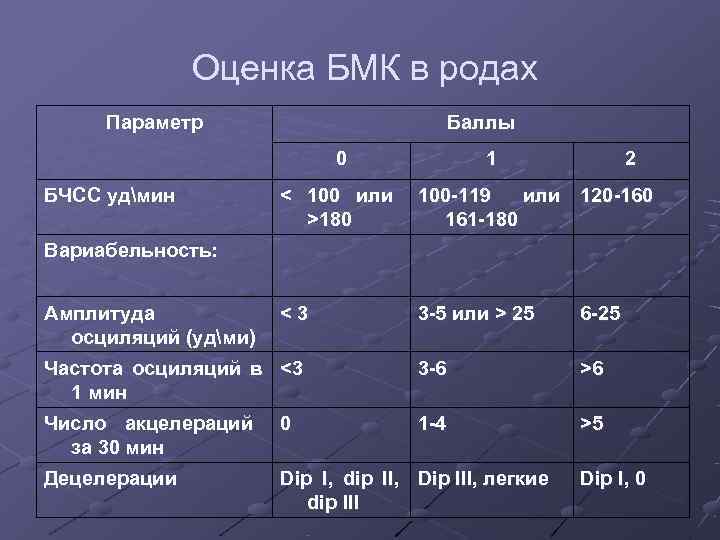 Оценка БМК в родах

| Параметр | Баллы | | |
|---|---|---|---|
| | 0 | 1 | 2 |
| БЧСС уд\мин | < 100 или >180 | 100-119 или 161-180 | 120-160 |
| Вариабельность: | | | |
| Амплитуда осциляций (уд\ми) | < 3 | 3-5 или > 25 | 6-25 |
| Частота осциляций в 1 мин | <3 | 3-6 | >6 |
| Число акцелераций за 30 мин | 0 | 1-4 | >5 |
| Децелерации | Dip I, dip II, dip III | Dip III, легкие | Dip I, 0 |